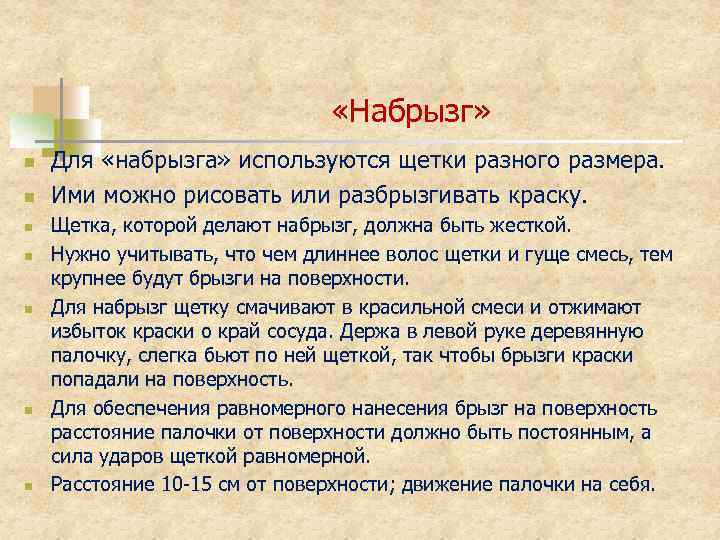 «Набрызг»

Для «набрызга» используются щетки разного размера.

Ими можно рисовать или разбрызгивать краску.

Щетка, которой делают набрызг, должна быть жесткой.

Нужно учитывать, что чем длиннее волос щетки и гуще смесь, тем крупнее будут брызги на поверхности.

Для набрызг щетку смачивают в красильной смеси и отжимают избыток краски о край сосуда. Держа в левой руке деревянную палочку, слегка бьют по ней щеткой, так чтобы брызги краски попадали на поверхность.

Для обеспечения равномерного нанесения брызг на поверхность расстояние палочки от поверхности должно быть постоянным, а сила ударов щеткой равномерной.

Расстояние 10-15 см от поверхности; движение палочки на себя.